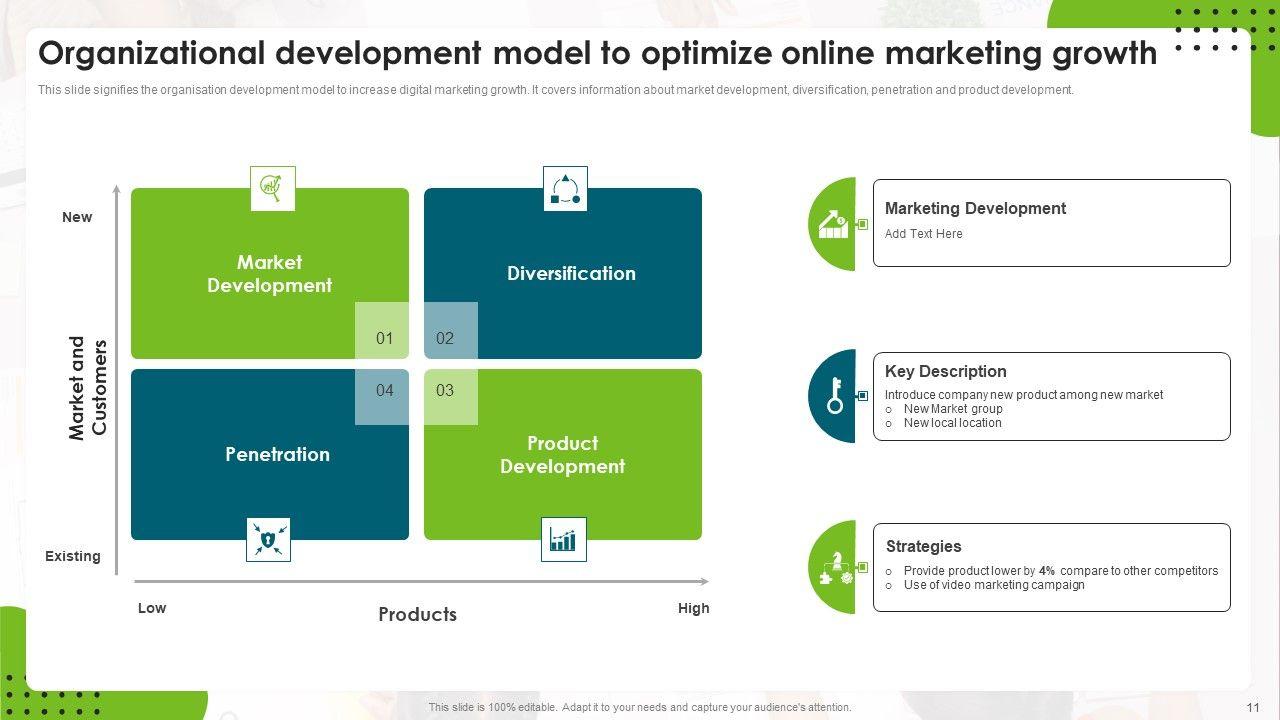 Organizational development model to optimize online marketing growth

This slide signifies the organisation development model to increase digital marketing growth. It covers information about market development, diversification, penetration and product development.

New

Market and Customers

Existing

Market Development

01

Diversification

02

Penetration

04

Product Development

03

Low

Products

High

Marketing Development
Add Text Here

Key Description
Introduce company new product among new market
o New Market group
o New local location

Strategies
o Provide product lower by 4% compare to other competitors
o Use of video marketing campaign

This slide is 100% editable. Adapt it to your needs and capture your audience's attention.

11